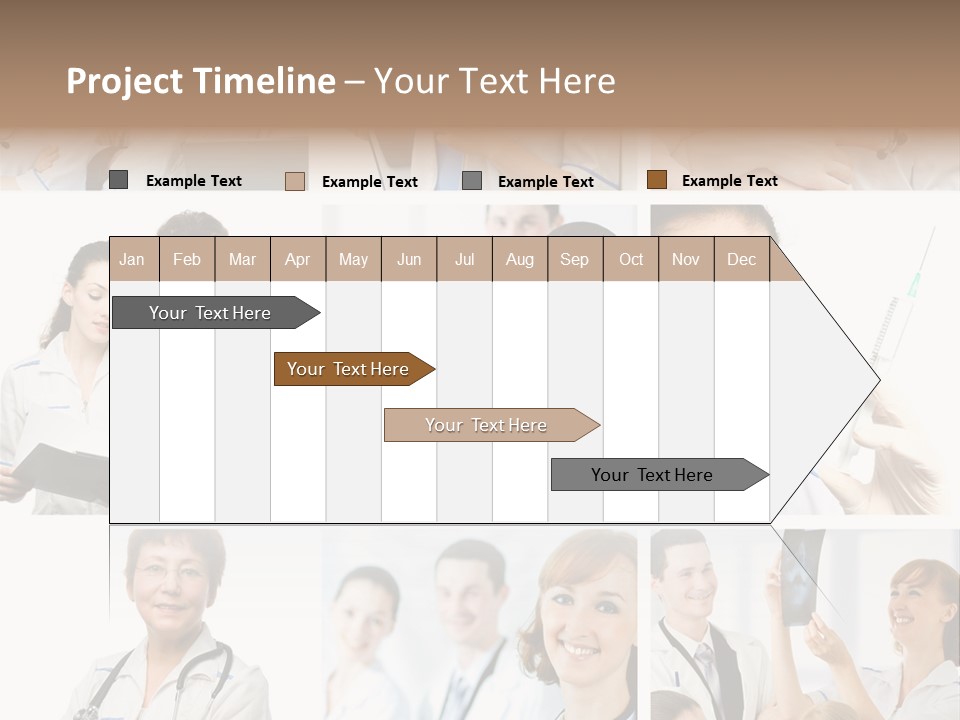 Project Timeline – Your Text Here

Example Text
Example Text
Example Text
Example Text

| Jan | Feb | Mar | Apr | May | Jun | Jul | Aug | Sep | Oct | Nov | Dec |
|---|---|---|---|---|---|---|---|---|---|---|---|

Your Text Here
Your Text Here
Your Text Here
Your Text Here